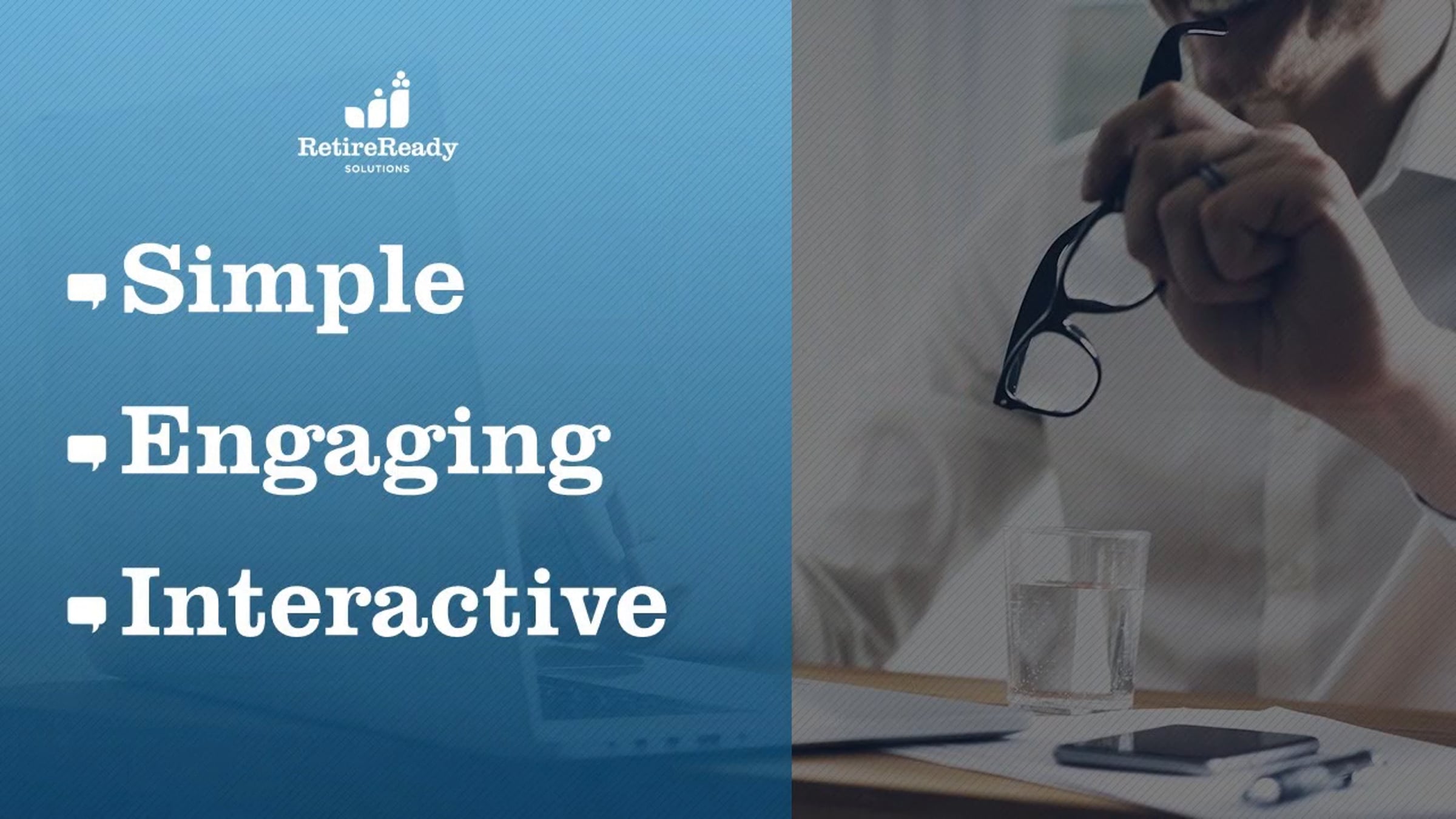 RetireReady
SOLUTIONS

Simple

Engaging

Interactive